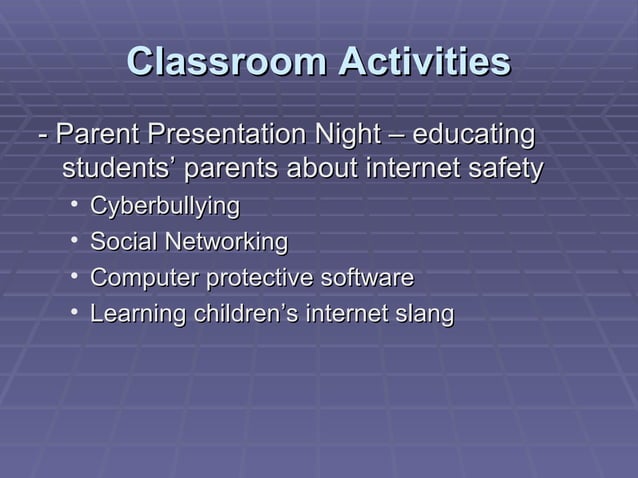 Classroom Activities

- Parent Presentation Night – educating students’ parents about internet safety

• Cyberbullying
• Social Networking
• Computer protective software
• Learning children’s internet slang